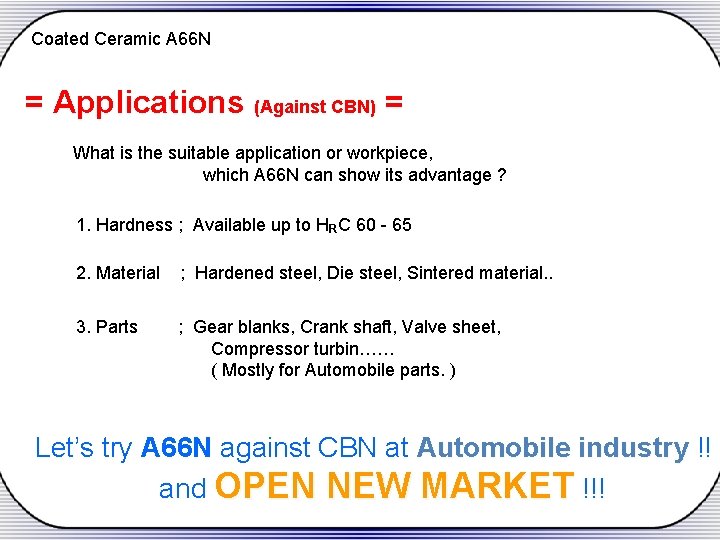 Coated Ceramic A66N

= Applications (Against CBN) =

What is the suitable application or workpiece, which A66N can show its advantage ?

1. Hardness ; Available up to $H_RC$ 60 - 65

2. Material ; Hardened steel, Die steel, Sintered material..

3. Parts ; Gear blanks, Crank shaft, Valve sheet, Compressor turbin……
( Mostly for Automobile parts. )

Let's try A66N against CBN at Automobile industry !!
and OPEN NEW MARKET !!!